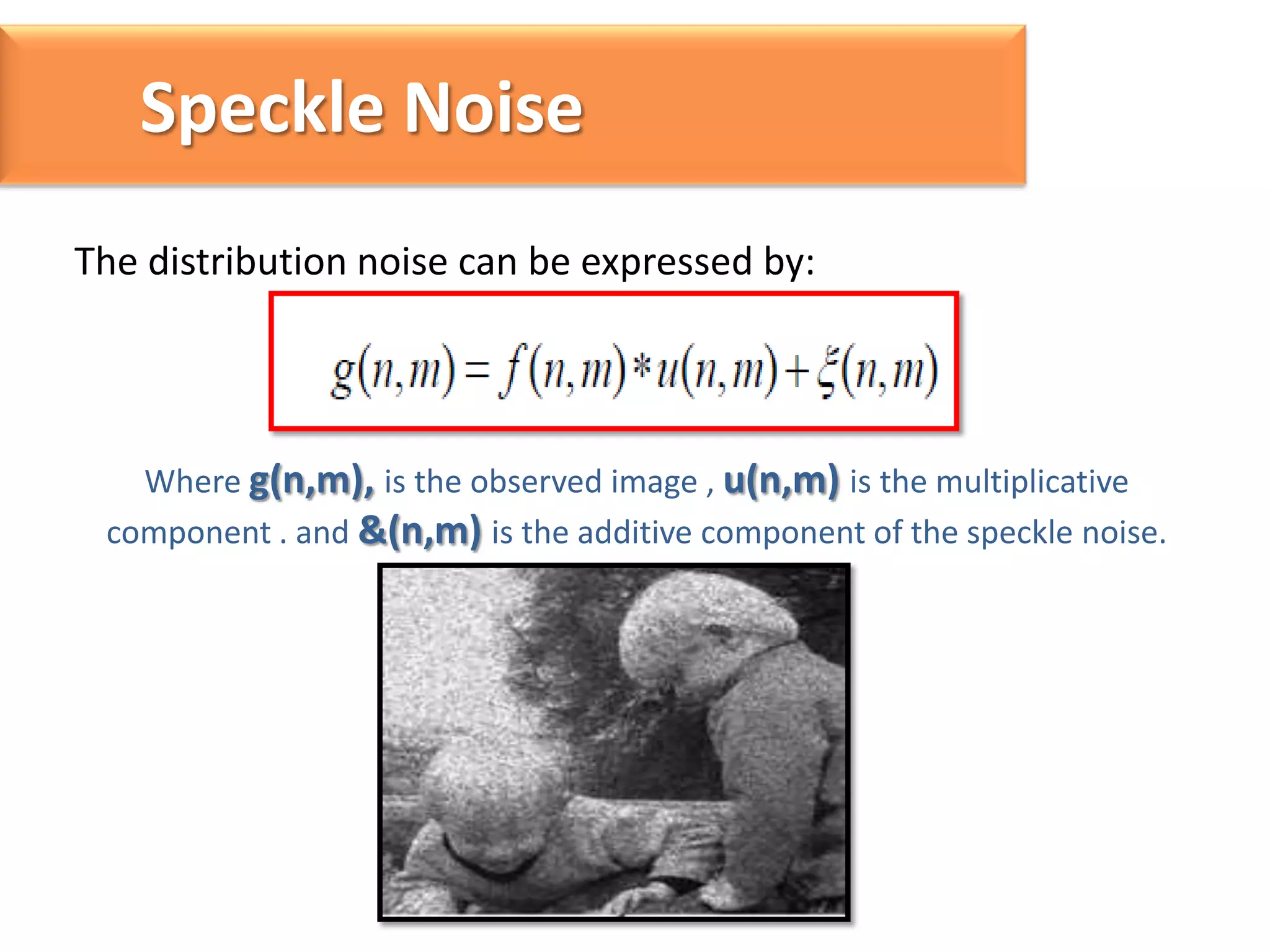 Speckle Noise

The distribution noise can be expressed by:

$g(n,m) = f(n,m) * u(n,m) + \xi(n,m)$

Where g(n,m), is the observed image , u(n,m) is the multiplicative component . and &(n,m) is the additive component of the speckle noise.